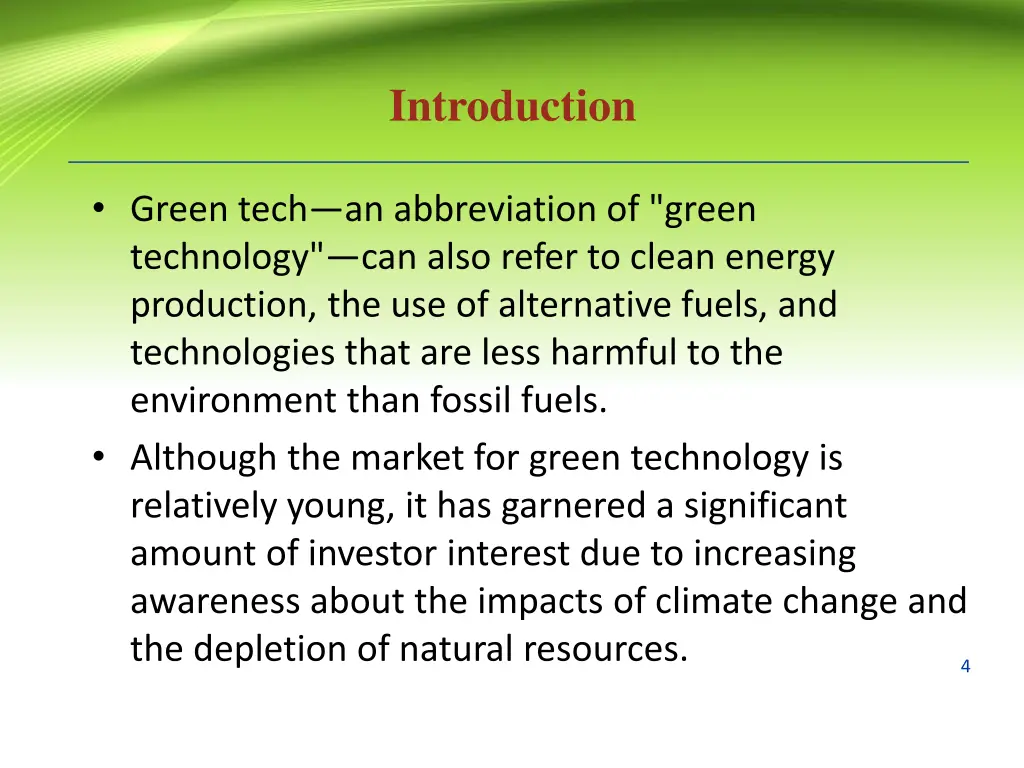 Introduction

• Green tech—an abbreviation of "green technology"—can also refer to clean energy production, the use of alternative fuels, and technologies that are less harmful to the environment than fossil fuels.
• Although the market for green technology is relatively young, it has garnered a significant amount of investor interest due to increasing awareness about the impacts of climate change and the depletion of natural resources.

4